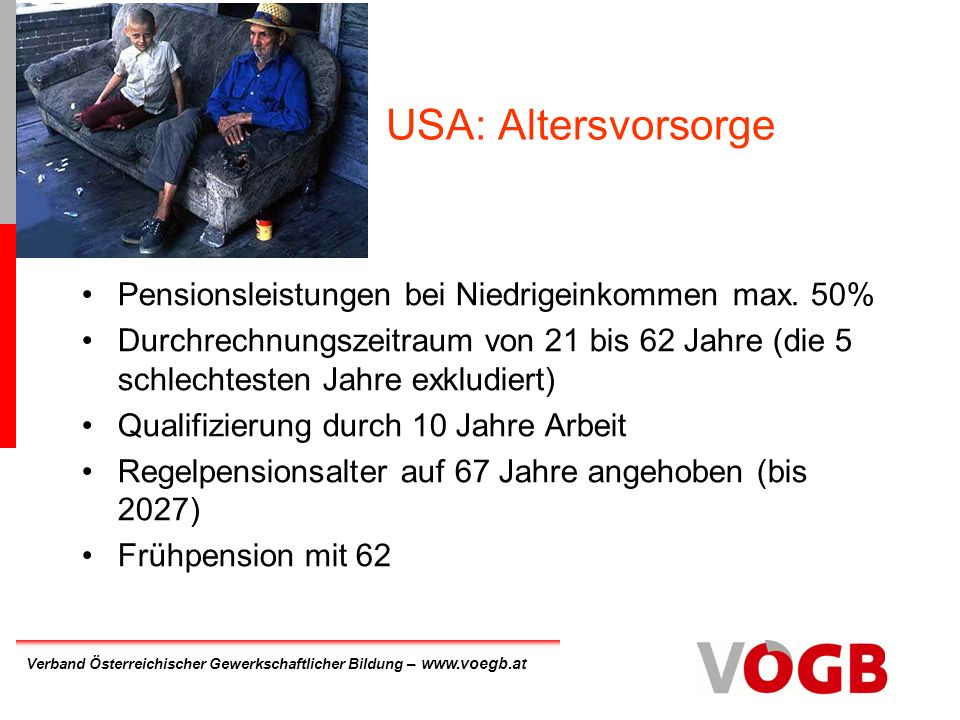 USA: Altersvorsorge

• Pensionsleistungen bei Niedrigeinkommen max. 50%
• Durchrechnungszeitraum von 21 bis 62 Jahre (die 5 schlechtesten Jahre exkludiert)
• Qualifizierung durch 10 Jahre Arbeit
• Regelpensionsalter auf 67 Jahre angehoben (bis 2027)
• Frühpension mit 62

Verband Österreichischer Gewerkschaftlicher Bildung – www.voegb.at

VÖGB